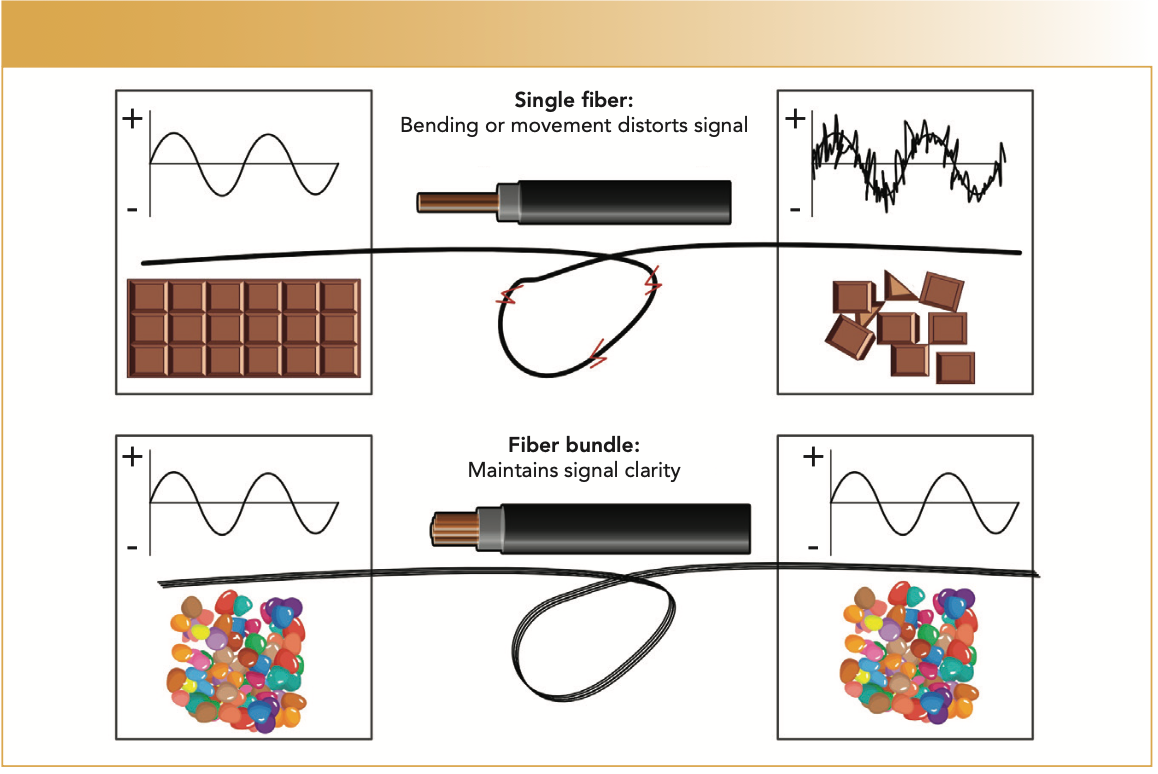 +
-

Single fiber:
Bending or movement distorts signal

+
-

+
-

Fiber bundle:
Maintains signal clarity

+
-